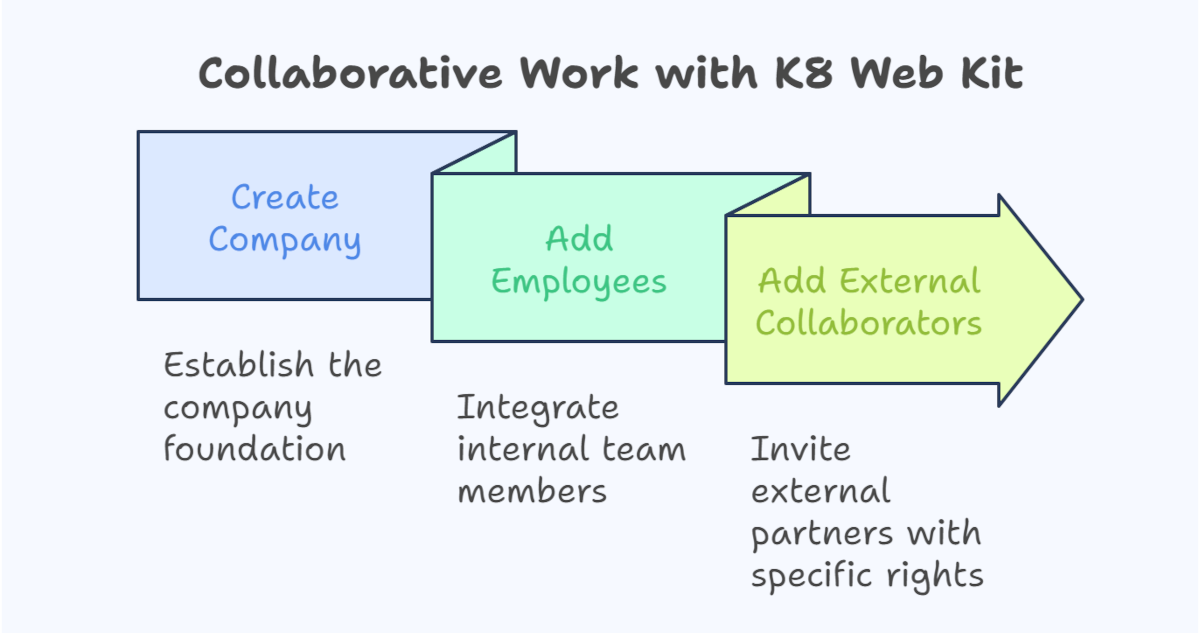 Collaborative Work with K8 Web Kit

Create Company

Add Employees

Add External Collaborators

Establish the company foundation

Integrate internal team members

Invite external partners with specific rights